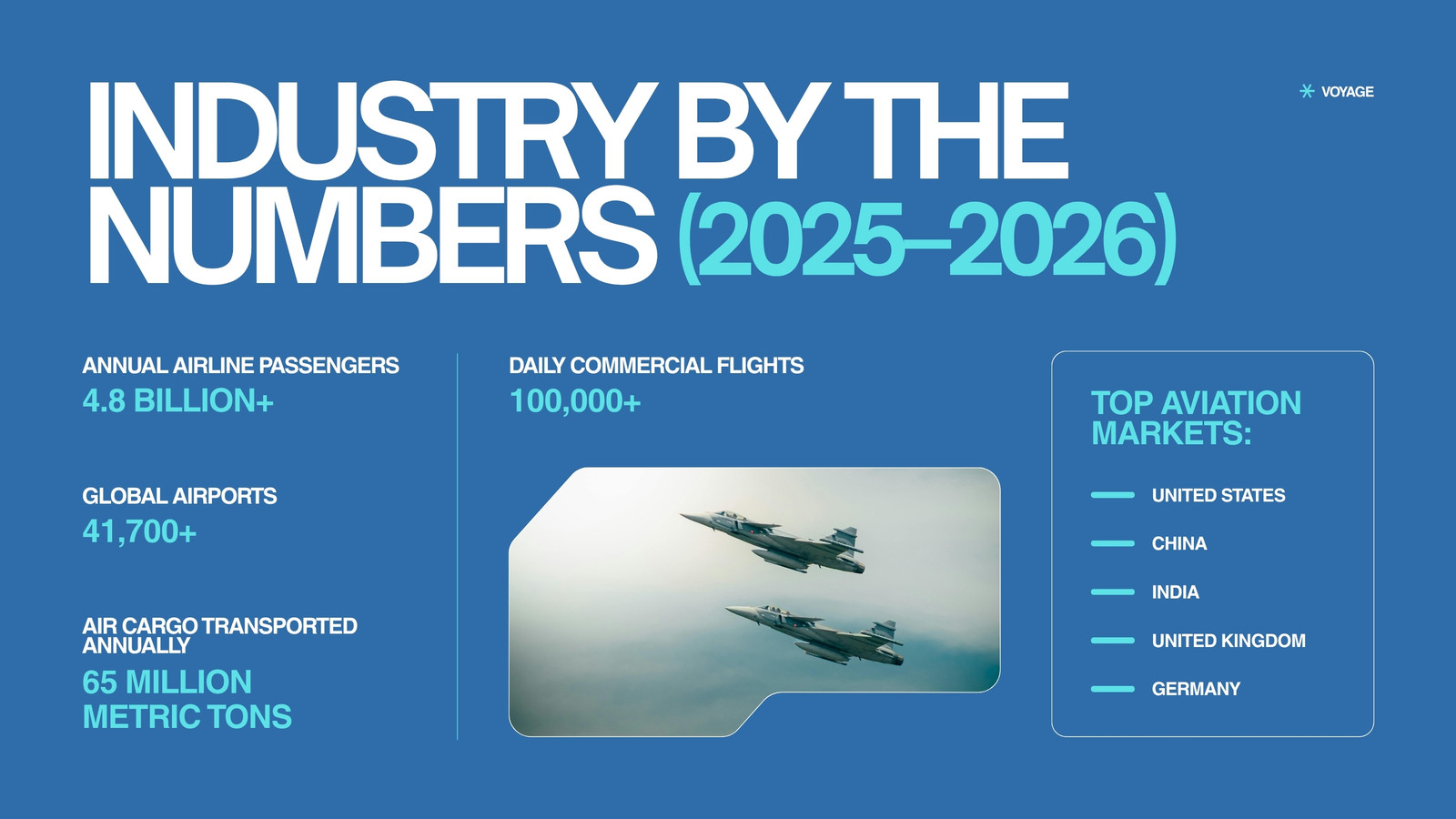 INDUSTRY BY THE NUMBERS (2025–2026)

VOYAGE

ANNUAL AIRLINE PASSENGERS
4.8 BILLION+

GLOBAL AIRPORTS
41,700+

AIR CARGO TRANSPORTED ANNUALLY
65 MILLION METRIC TONS

DAILY COMMERCIAL FLIGHTS
100,000+

TOP AVIATION MARKETS:

UNITED STATES

CHINA

INDIA

UNITED KINGDOM

GERMANY